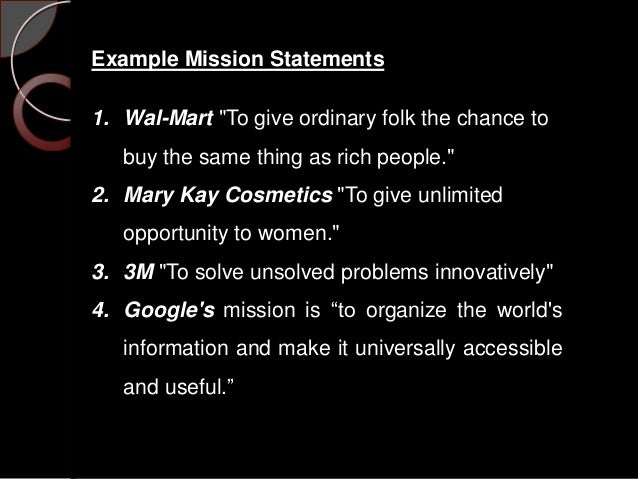 Example Mission Statements

1. Wal-Mart "To give ordinary folk the chance to buy the same thing as rich people."
2. Mary Kay Cosmetics "To give unlimited opportunity to women."
3. 3M "To solve unsolved problems innovatively"
4. Google's mission is “to organize the world's information and make it universally accessible and useful.”